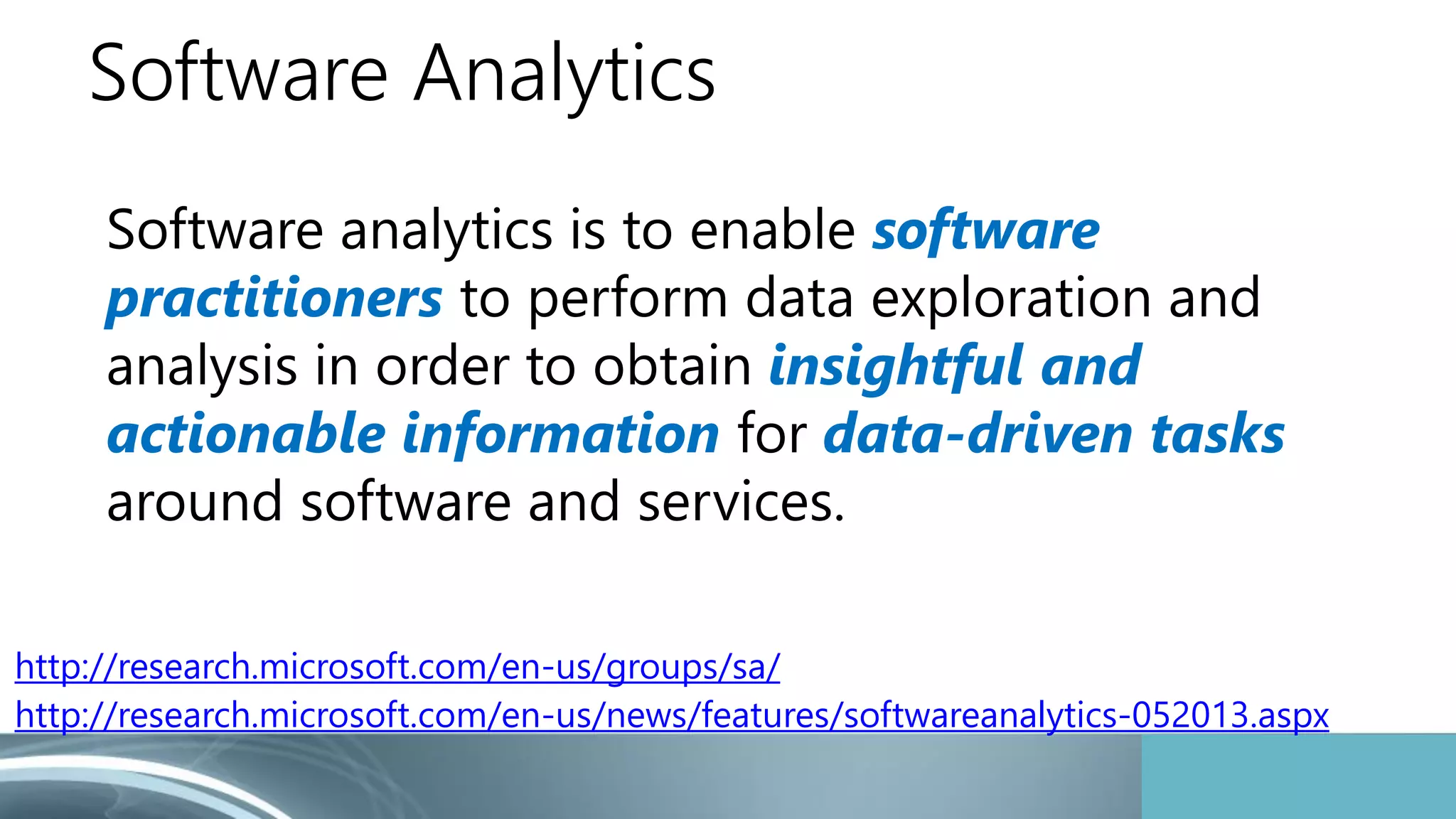 Software Analytics

Software analytics is to enable software practitioners to perform data exploration and analysis in order to obtain insightful and actionable information for data-driven tasks around software and services.

http://research.microsoft.com/en-us/groups/sa/
http://research.microsoft.com/en-us/news/features/softwareanalytics-052013.aspx